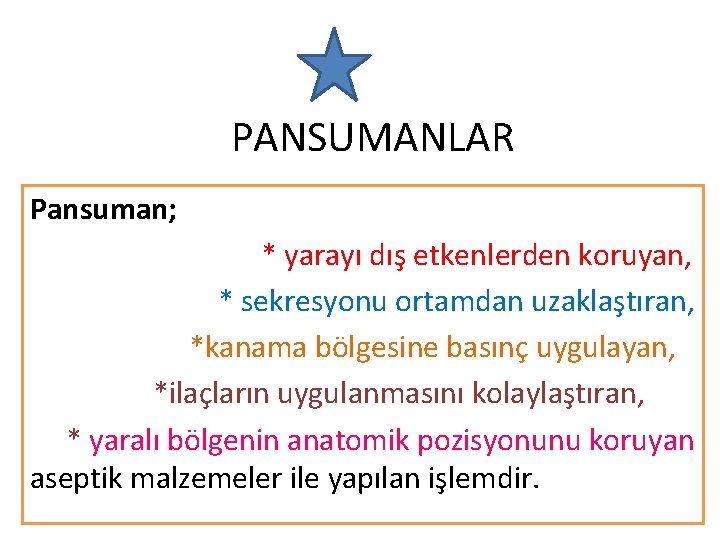 PANSUMANLAR

Pansuman;

* yarayı dış etkenlerden koruyan,

* sekresyonu ortamdan uzaklaştıran,

*kanama bölgesine basınç uygulayan,

*ilaçların uygulanmasını kolaylaştıran,

* yaralı bölgenin anatomik pozisyonunu koruyan aseptik malzemeler ile yapılan işlemdir.